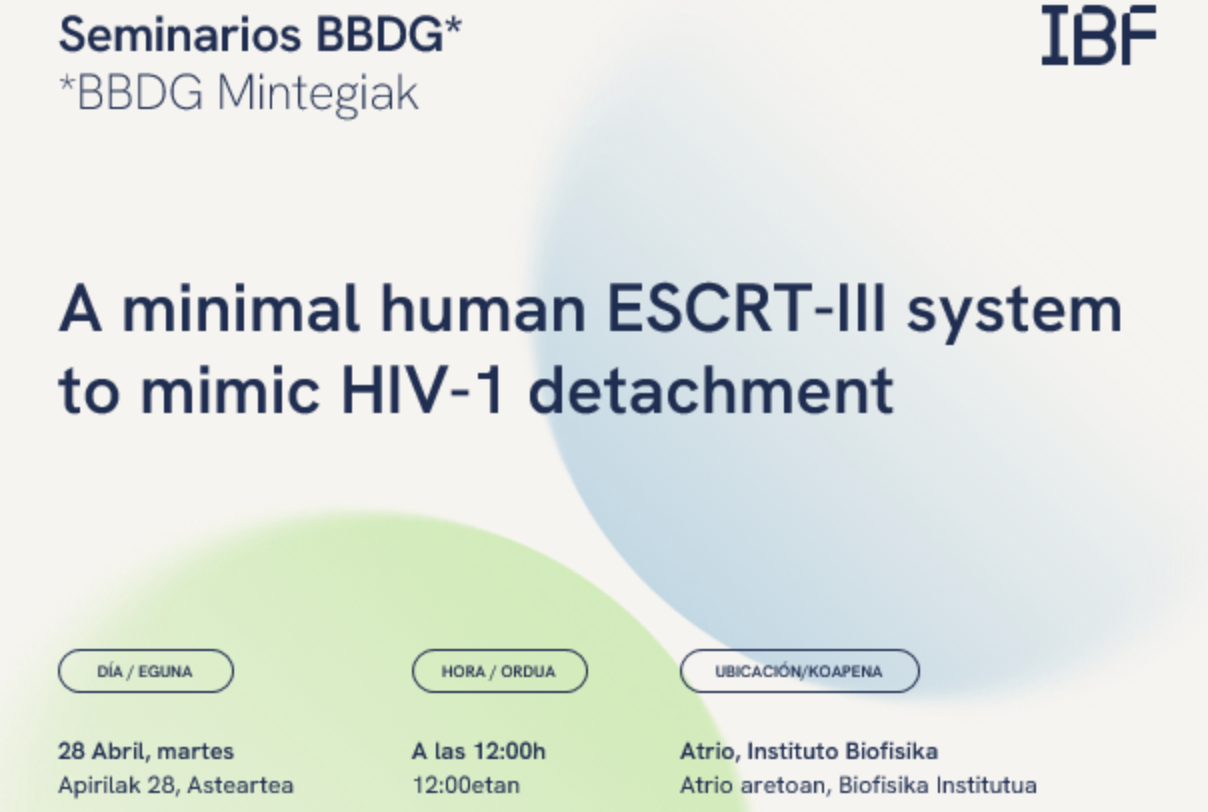 Seminarios BBDG*
*BBDG Mintegiak

IBF

A minimal human ESCRT-III system to mimic HIV-1 detachment

DÍA / EGUNA

28 Abril, martes
Apirilak 28, Asteartea

HORA / ORDUA

A las 12:00h
12:00etan

UBICACIÓN/KOAPENA

Atrio, Instituto Biofisika
Atrio aretoan, Biofisika Institutua